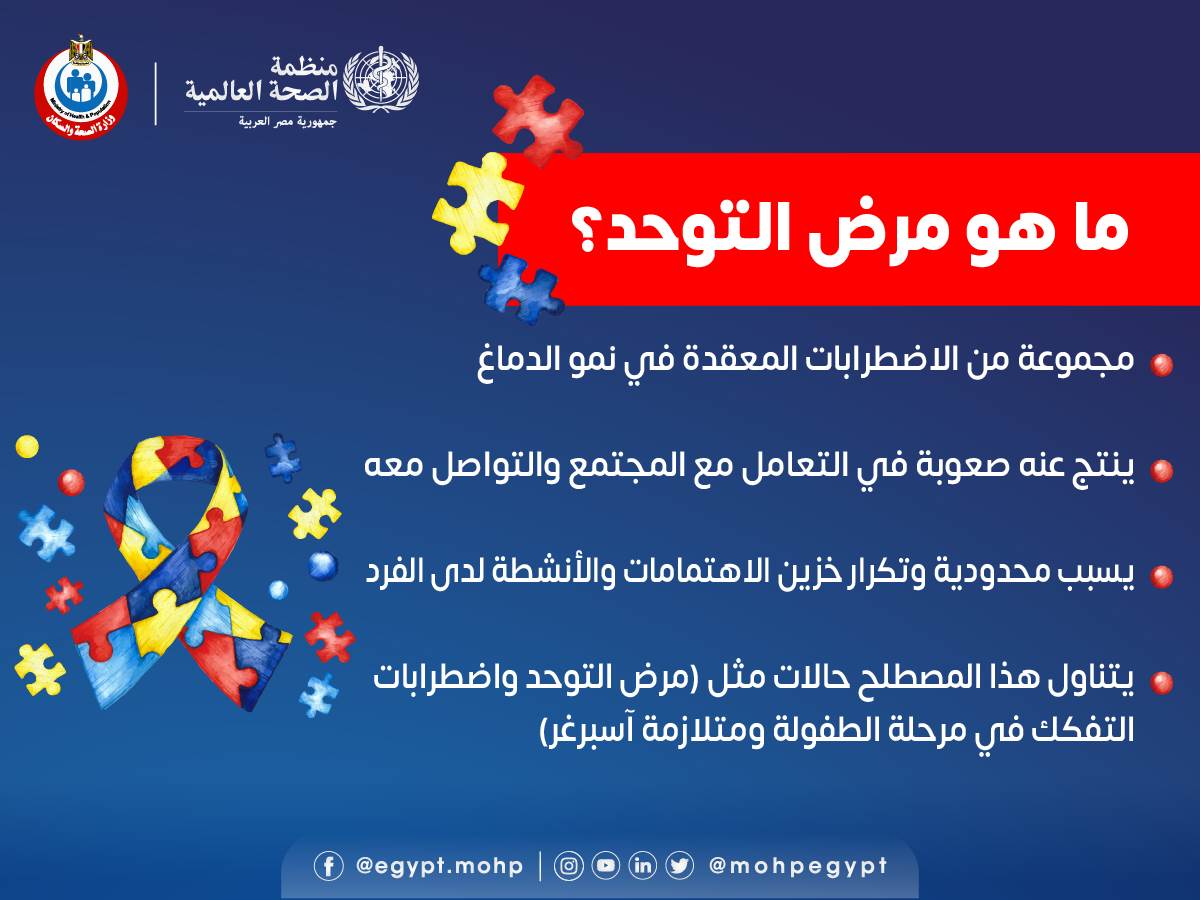 Ministry of Health & Population
وزارة الصحة والسكان

منظمة
الصحة العالمية
جمهورية مصر العربية

ما هو مرض التوحد؟

مجموعة من الاضطرابات المعقدة في نمو الدماغ

ينتج عنه صعوبة في التعامل مع المجتمع والتواصل معه

يسبب محدودية وتكرار خزين الاهتمامات والأنشطة لدى الفرد

يتناول هذا المصطلح حالات مثل (مرض التوحد واضطرابات التفكك في مرحلة الطفولة ومتلازمة آسبرغر)

@egypt.mohp | @mohpegypt